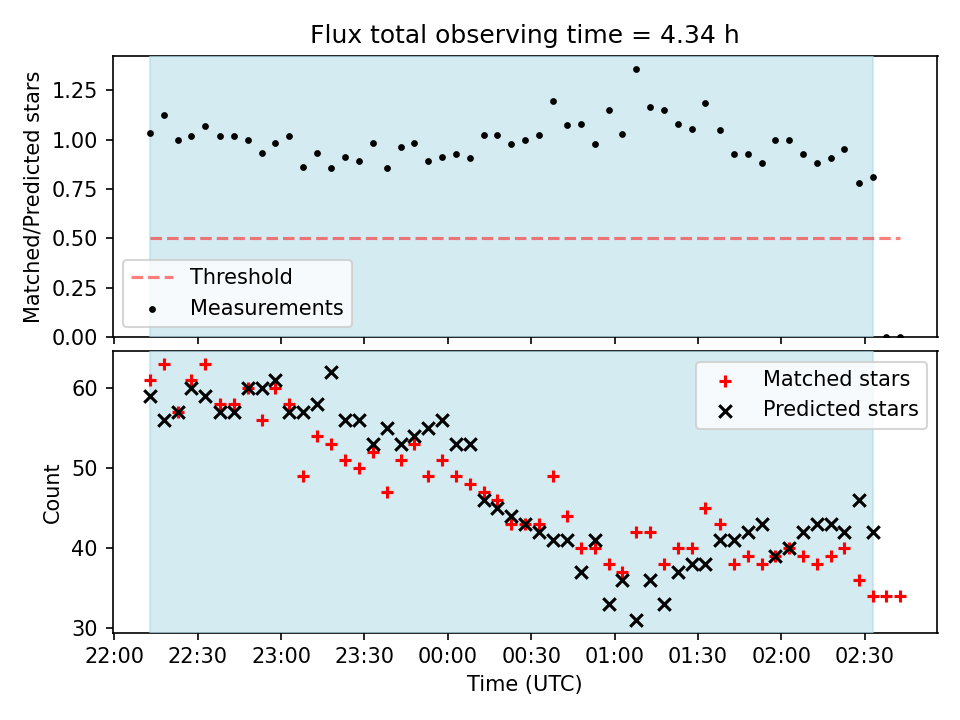 Flux total observing time = 4.34 h

Matched/Predicted stars

1.25
1.00
0.75
0.50
0.25
0.00

Threshold
Measurements

Count

60
50
40
30

Matched stars
Predicted stars

22:00 22:30 23:00 23:30 00:00 00:30 01:00 01:30 02:00 02:30

Time (UTC)